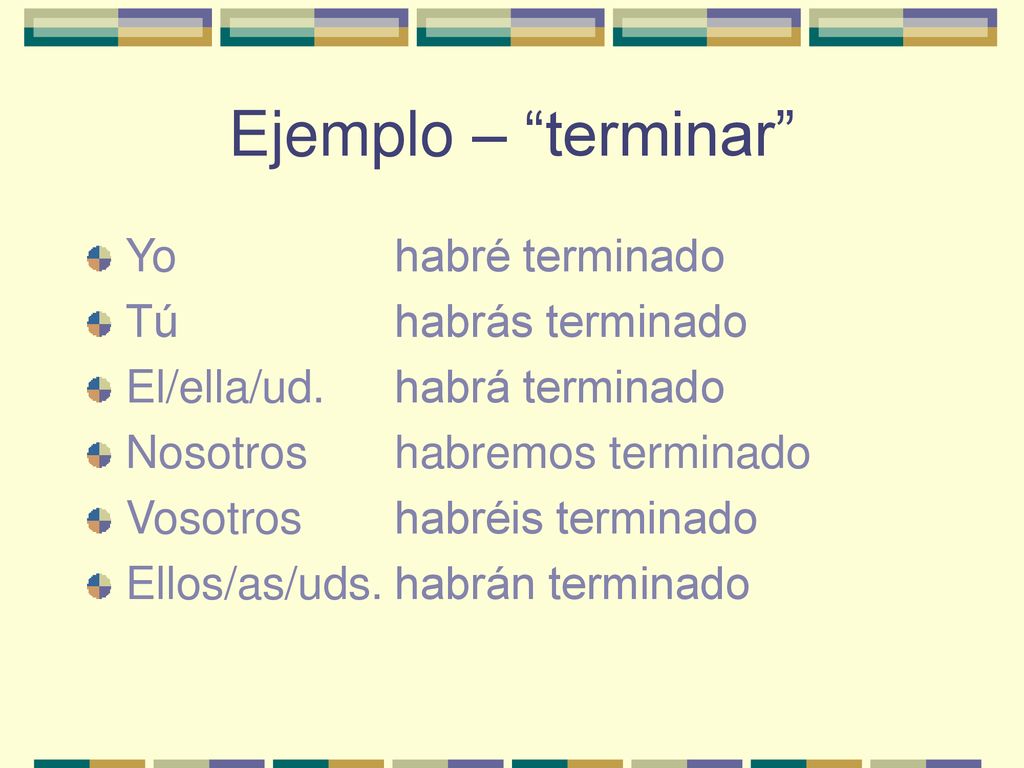 Ejemplo – “terminar”

Yo habré terminado
Tú habrás terminado
El/ella/ud. habrá terminado
Nosotros habremos terminado
Vosotros habréis terminado
Ellos/as/uds. habrán terminado